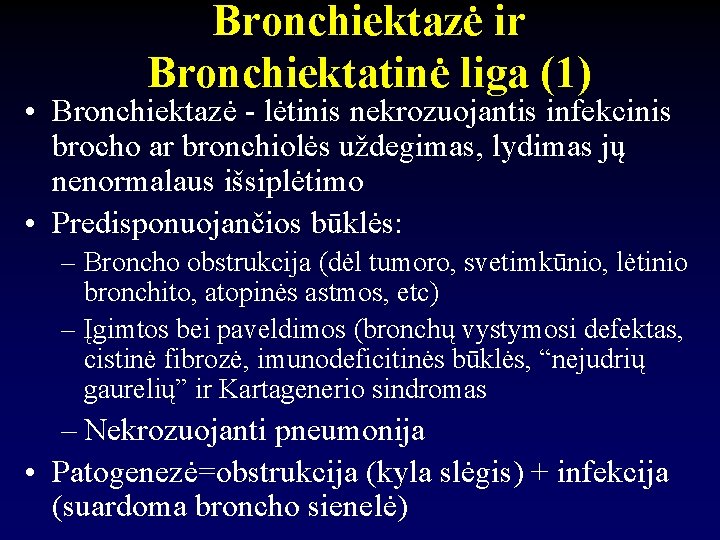 Bronchiektazė ir Bronchiektatinė liga (1)

• Bronchiektazė - lėtinis nekrozuojantis infekcinis brocho ar bronchiolės uždegimas, lydimas jų nenormalaus išsiplėtimo

• Predisponuojančios būklės:

– Broncho obstrukcija (dėl tumoro, svetimkūnio, lėtinio bronchito, atopinės astmos, etc)

– Įgimtos bei paveldimos (bronchų vystymosi defektas, cistinė fibrozė, imunodeficitinės būklės, “nejudrių gaurelių” ir Kartagenerio sindromas

– Nekrozuojanti pneumonija

• Patogenezė=obstrukcija (kyla slėgis) + infekcija (suardoma broncho sienelė)